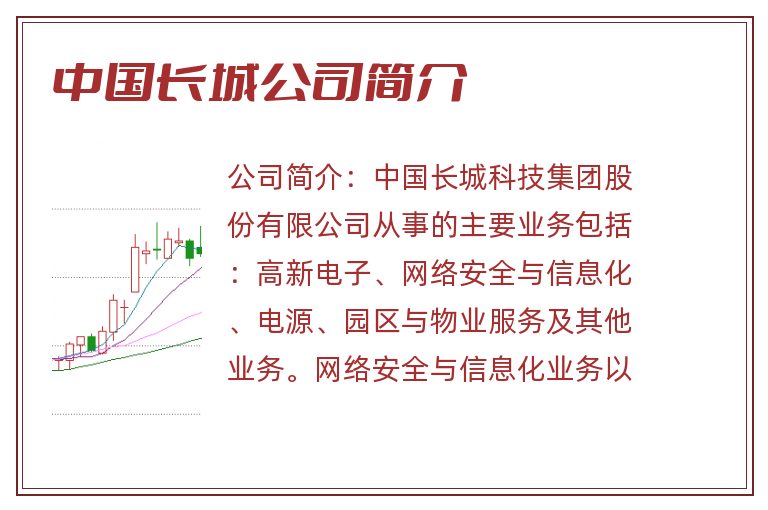 中国长城公司简介

公司简介：中国长城科技集团股份有限公司从事的主要业务包括：高新电子、网络安全与信息化、电源、园区与物业服务及其他业务。网络安全与信息化业务以